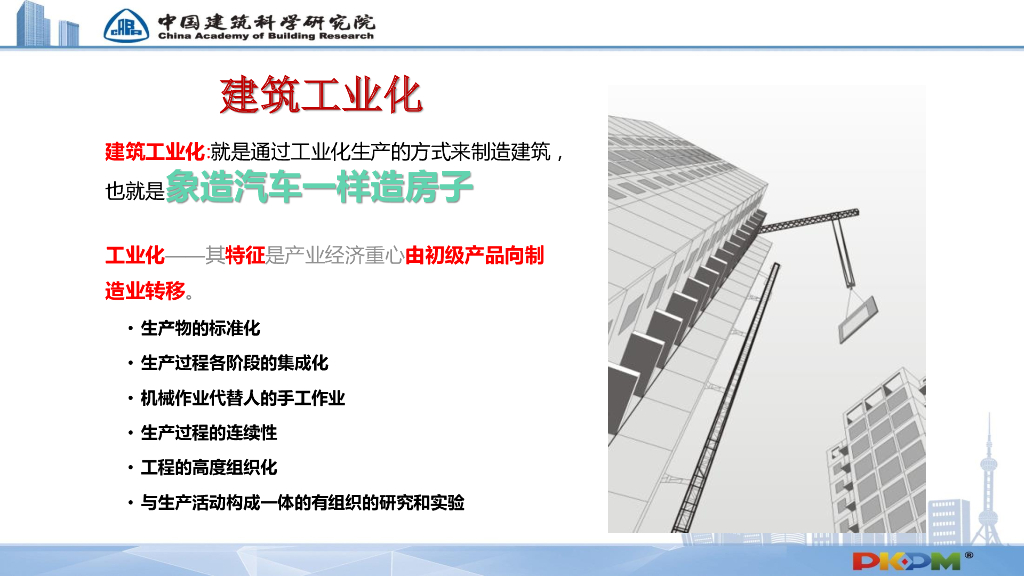 中国建筑科学研究院
China Academy of Building Research

建筑工业化

建筑工业化:就是通过工业化生产的方式来制造建筑，也就是象造汽车一样造房子

工业化——其特征是产业经济重心由初级产品向制造业转移。

• 生产物的标准化
• 生产过程各阶段的集成化
• 机械作业代替人的手工作业
• 生产过程的连续性
• 工程的高度组织化
• 与生产活动构成一体的有组织的研究和实验

PKPM®